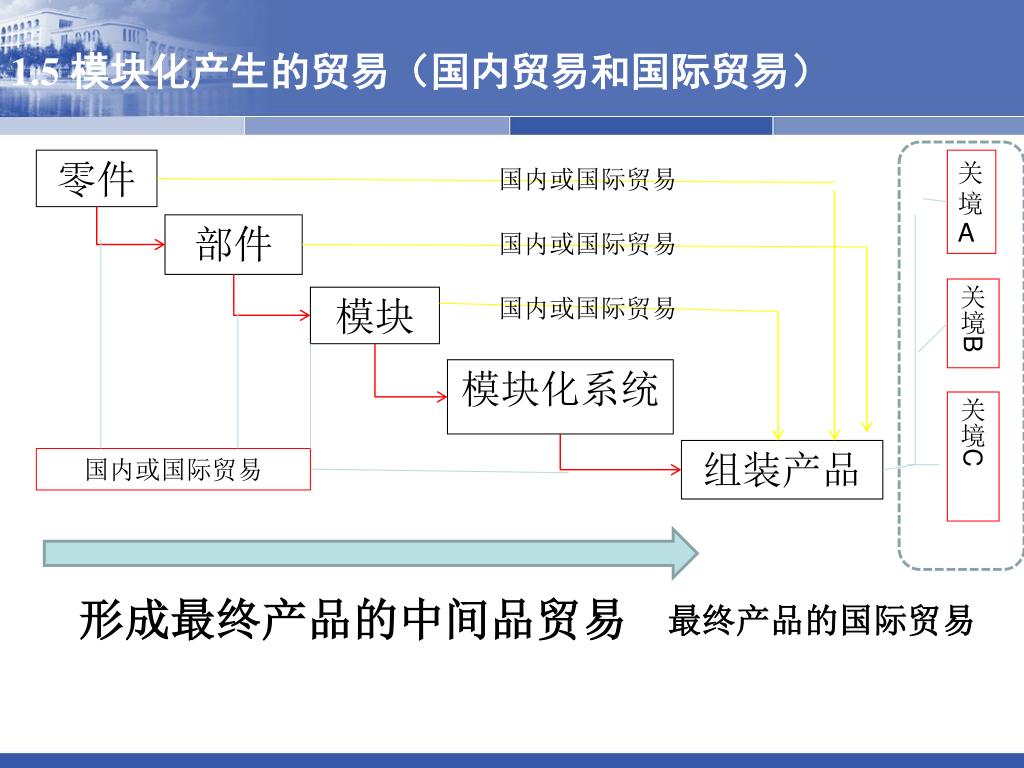 1.5 模块化产生的贸易（国内贸易和国际贸易）

零件

国内或国际贸易

部件

国内或国际贸易

模块

国内或国际贸易

模块化系统

国内或国际贸易

组装产品

关境A

关境B

关境C

形成最终产品的中间品贸易

最终产品的国际贸易